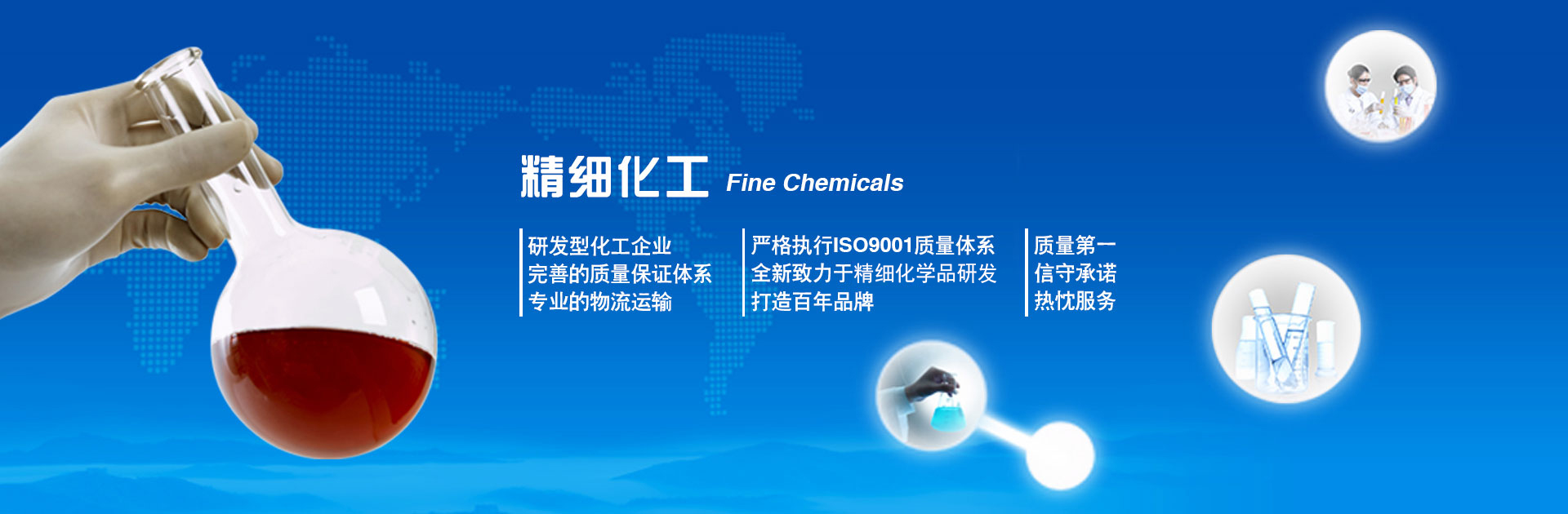 精细化工 Fine Chemicals

研发型化工企业
完善的质量保证体系
专业的物流运输

严格执行ISO9001质量体系
全新致力于精细化学品研发
打造百年品牌

质量第一
信守承诺
热忱服务